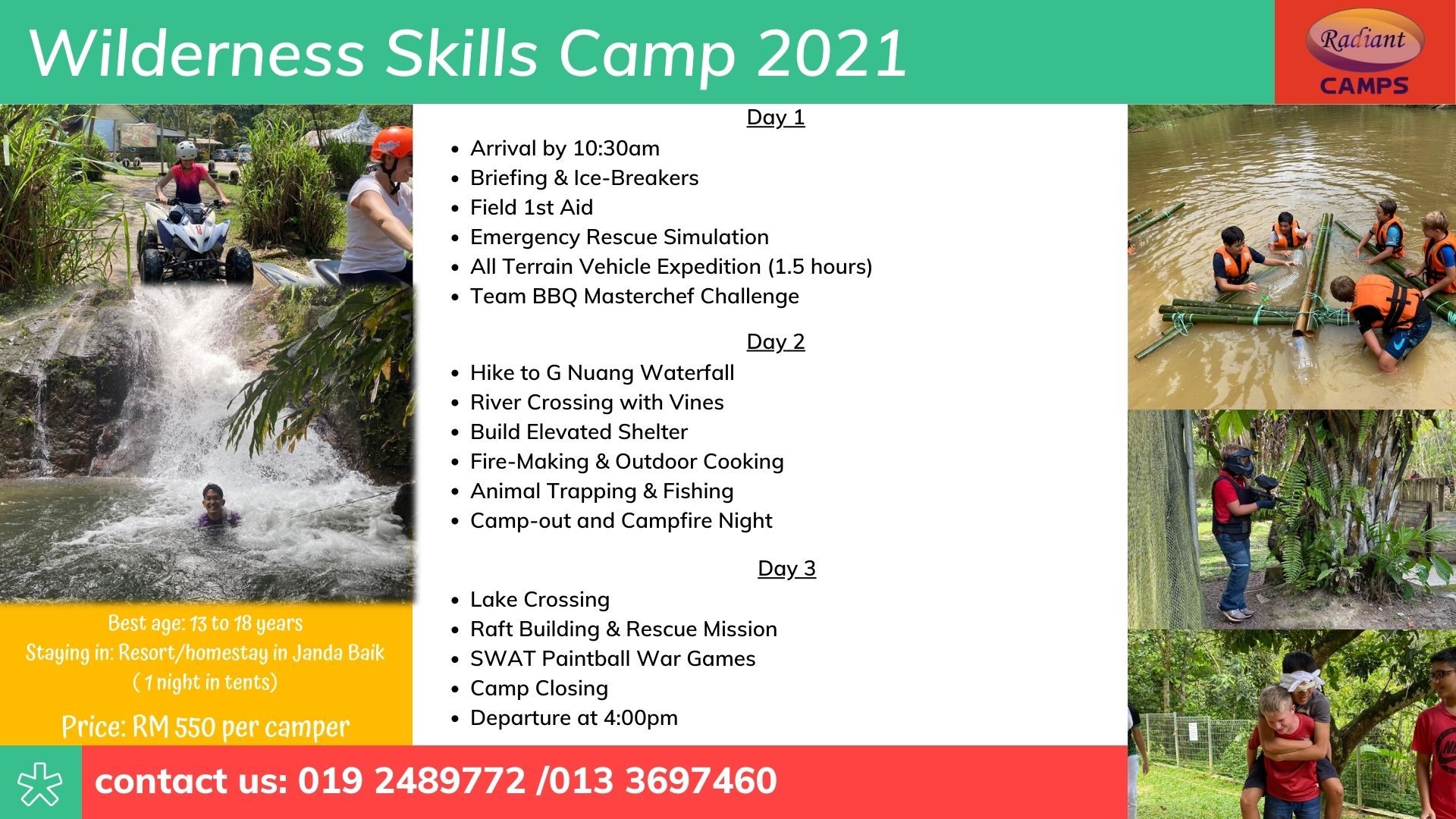 Wilderness Skills Camp 2021

Radiant
CAMPS

Day 1

- Arrival by 10:30am
- Briefing & Ice-Breakers
- Field 1st Aid
- Emergency Rescue Simulation
- All Terrain Vehicle Expedition (1.5 hours)
- Team BBQ Masterchef Challenge

Day 2

- Hike to G Nuang Waterfall
- River Crossing with Vines
- Build Elevated Shelter
- Fire-Making & Outdoor Cooking
- Animal Trapping & Fishing
- Camp-out and Campfire Night

Day 3

- Lake Crossing
- Raft Building & Rescue Mission
- SWAT Paintball War Games
- Camp Closing
- Departure at 4:00pm

Best age: 13 to 18 years
Staying in: Resort/homestay in Janda Baik
( 1 night in tents)

Price: RM 550 per camper

contact us: 019 2489772 /013 3697460